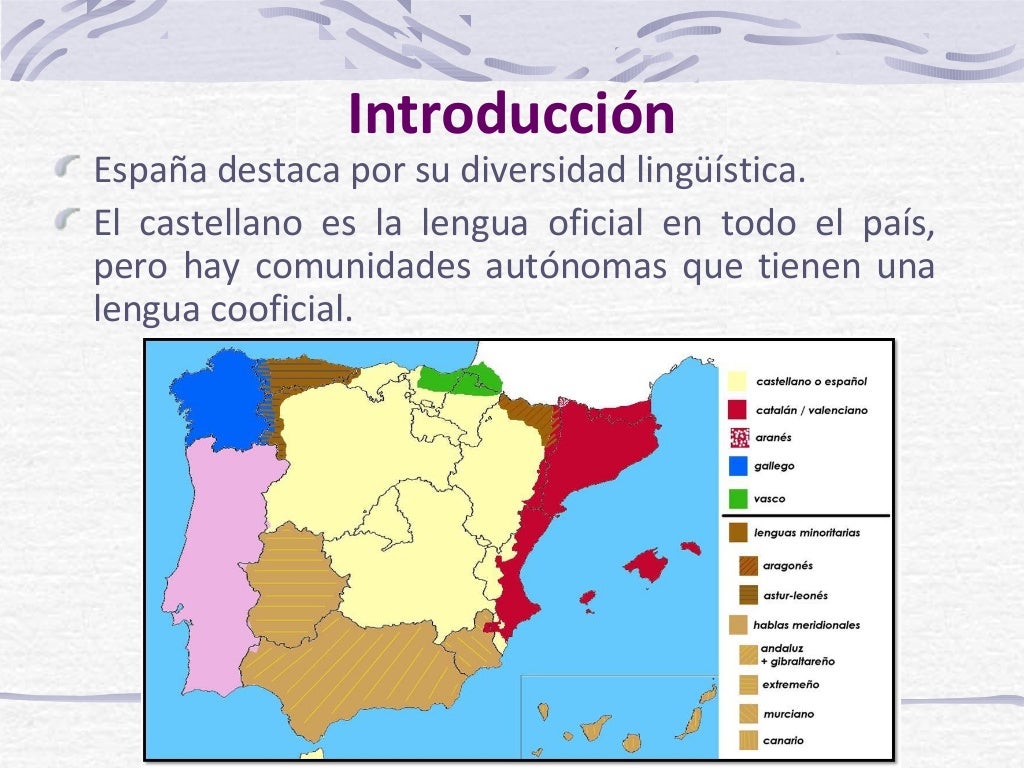 Introducción

España destaca por su diversidad lingüística.

El castellano es la lengua oficial en todo el país, pero hay comunidades autónomas que tienen una lengua cooficial.

castellano o español
catalán / valenciano
aranés
gallego
vasco
lenguas minoritarias
aragonés
astur-leonés
hablas meridionales
andaluz + gibraltareño
extremeño
murciano
canario